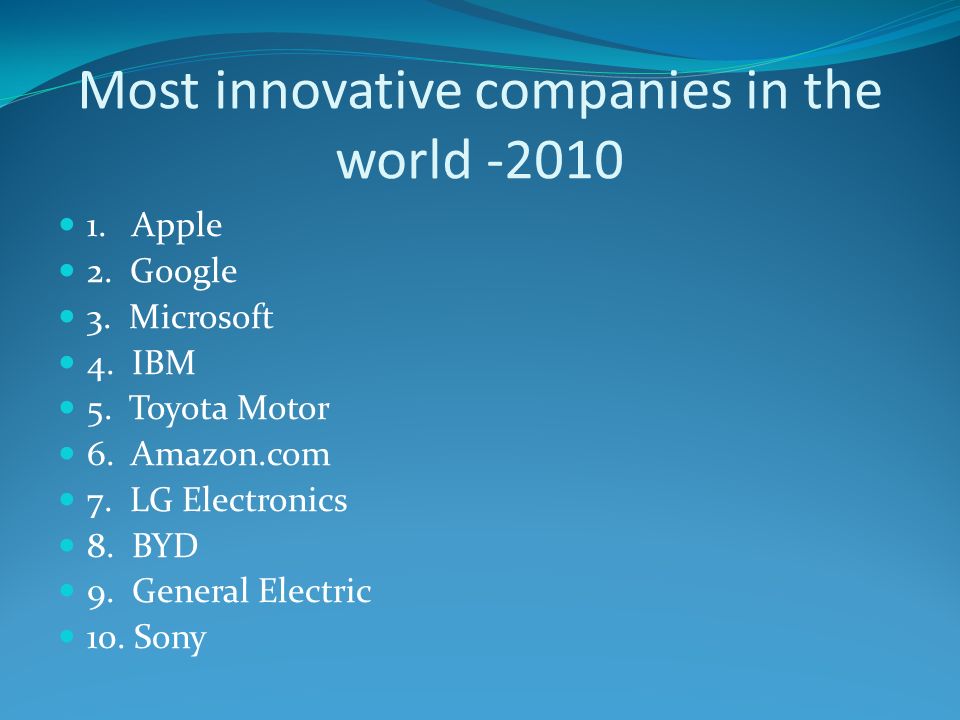 Most innovative companies in the world -2010

- 1. Apple
- 2. Google
- 3. Microsoft
- 4. IBM
- 5. Toyota Motor
- 6. Amazon.com
- 7. LG Electronics
- 8. BYD
- 9. General Electric
- 10. Sony